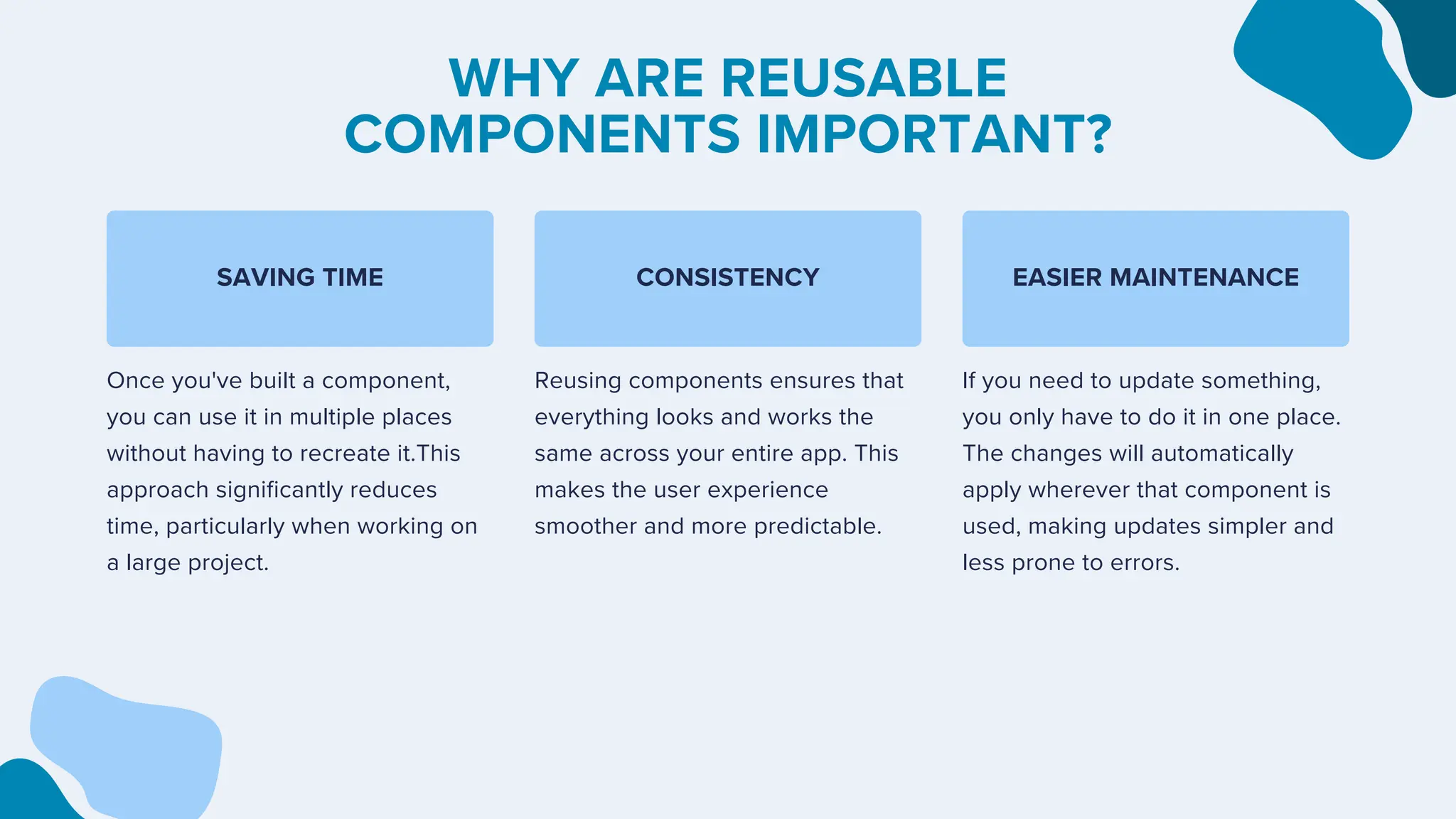 WHY ARE REUSABLE COMPONENTS IMPORTANT?

SAVING TIME

Once you've built a component, you can use it in multiple places without having to recreate it.This approach significantly reduces time, particularly when working on a large project.

CONSISTENCY

Reusing components ensures that everything looks and works the same across your entire app. This makes the user experience smoother and more predictable.

EASIER MAINTENANCE

If you need to update something, you only have to do it in one place. The changes will automatically apply wherever that component is used, making updates simpler and less prone to errors.